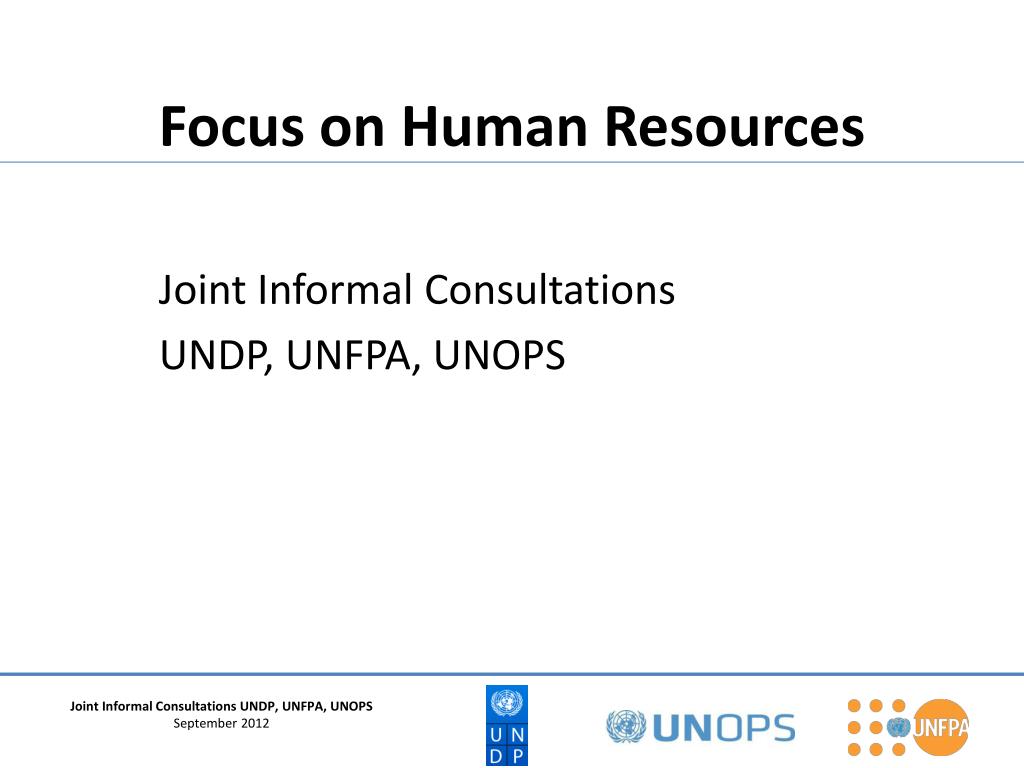 Focus on Human Resources

Joint Informal Consultations
UNDP, UNFPA, UNOPS

Joint Informal Consultations UNDP, UNFPA, UNOPS
September 2012

U N
D P

UNOPS

UNFPA